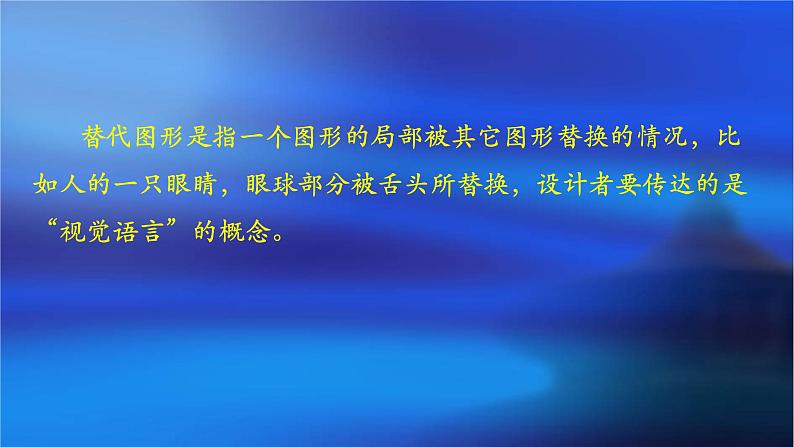 替代图形是指一个图形的局部被其它图形替换的情况，比如人的一只眼睛，眼球部分被舌头所替换，设计者要传达的是“视觉语言”的概念。